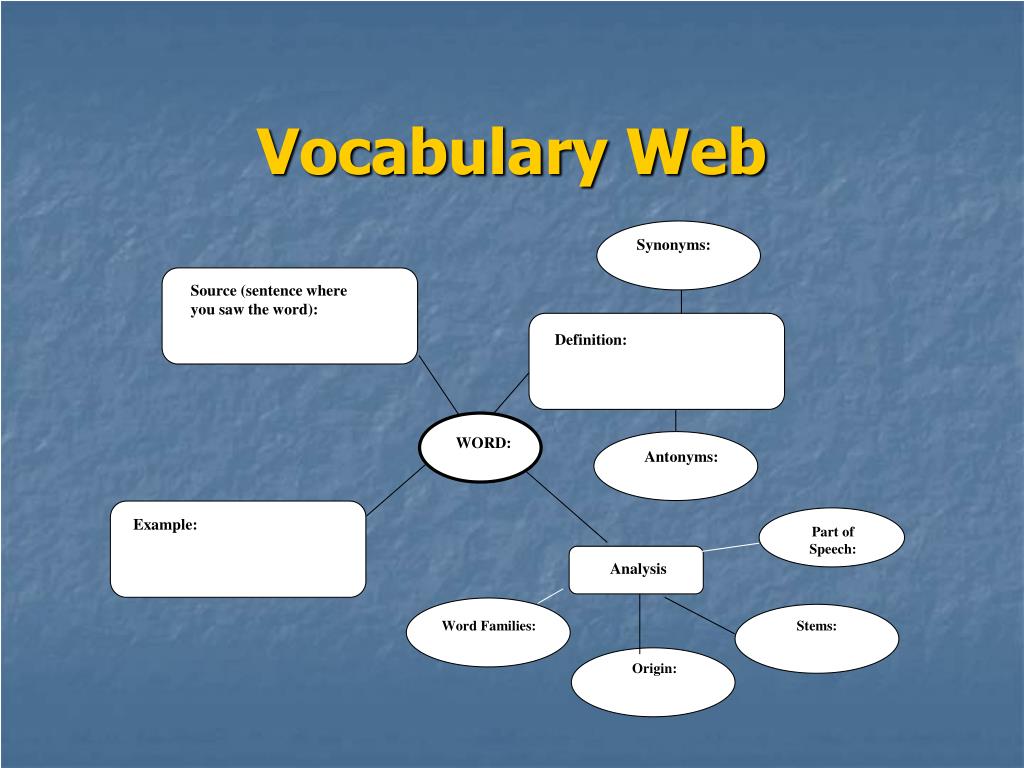 Vocabulary Web

Synonyms:

Source (sentence where you saw the word):

Definition:

WORD:

Antonyms:

Example:

Part of Speech:

Analysis

Word Families:

Stems:

Origin: